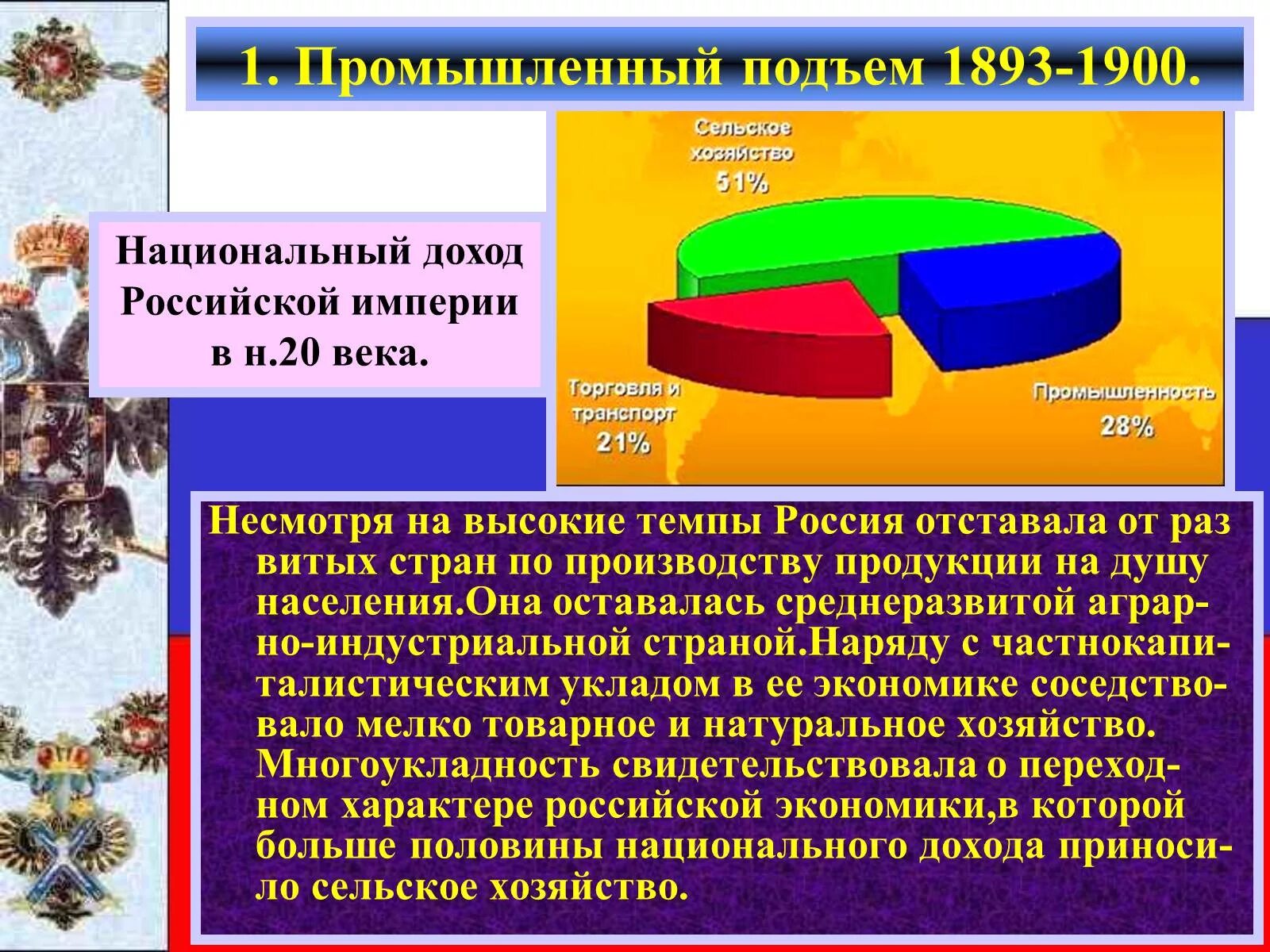 1. Промышленный подъем 1893-1900.

Национальный доход Российской империи в н.20 века.

Сельское хозяйство 51%

Торговля и транспорт 21%

Промышленность 28%

Несмотря на высокие темпы Россия отставала от раз витых стран по производству продукции на душу населения.Она оставалась среднеразвитой аграрно-индустриальной страной.Наряду с частнокапиталистическим укладом в ее экономике соседствовало мелко товарное и натуральное хозяйство. Многоукладность свидетельствовала о переходном характере российской экономики,в которой больше половины национального дохода приносило сельское хозяйство.